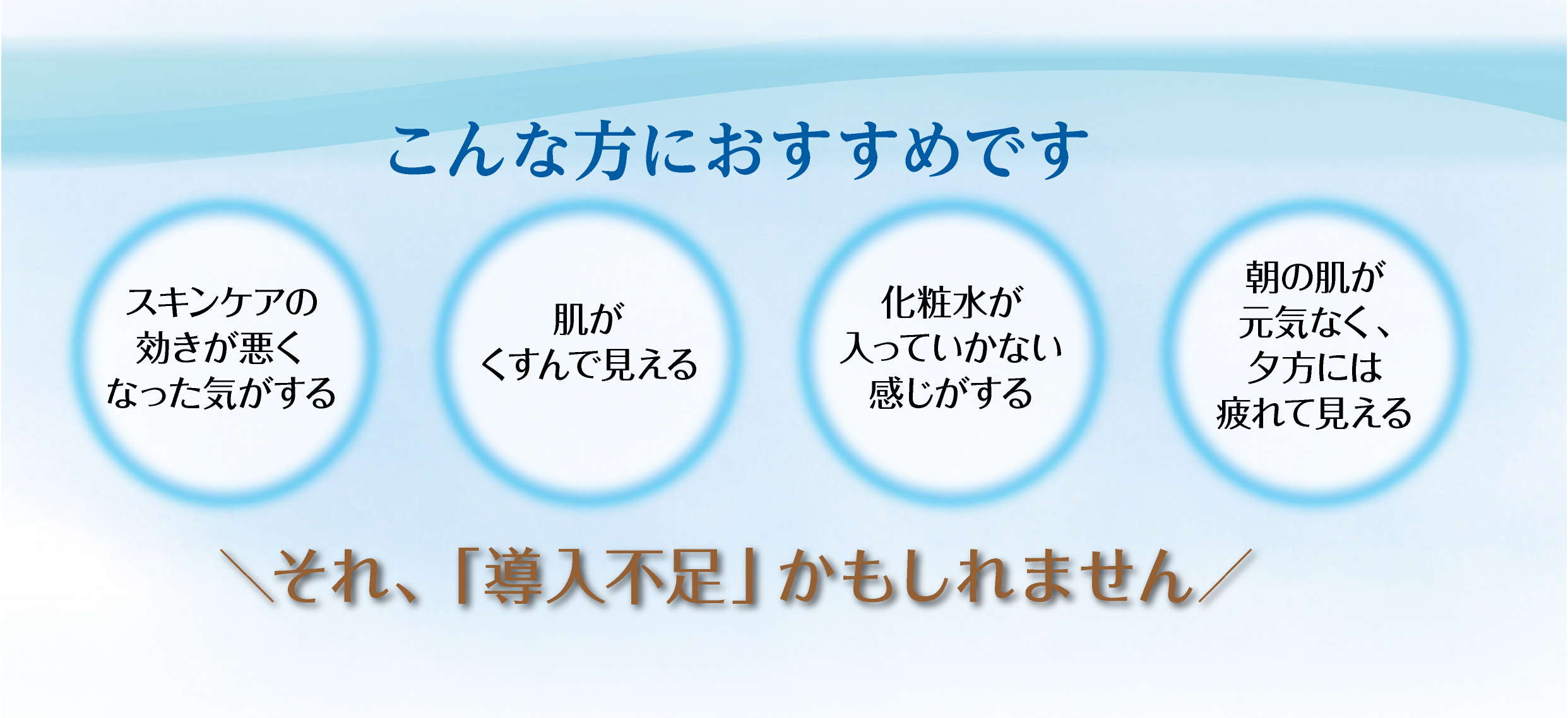 こんな方におすすめです

スキンケアの効きが悪くなった気がする

肌がくすんで見える

化粧水が入っていかない感じがする

朝の肌が元気なく、夕方には疲れて見える

＼それ、「導入不足」かもしれません／